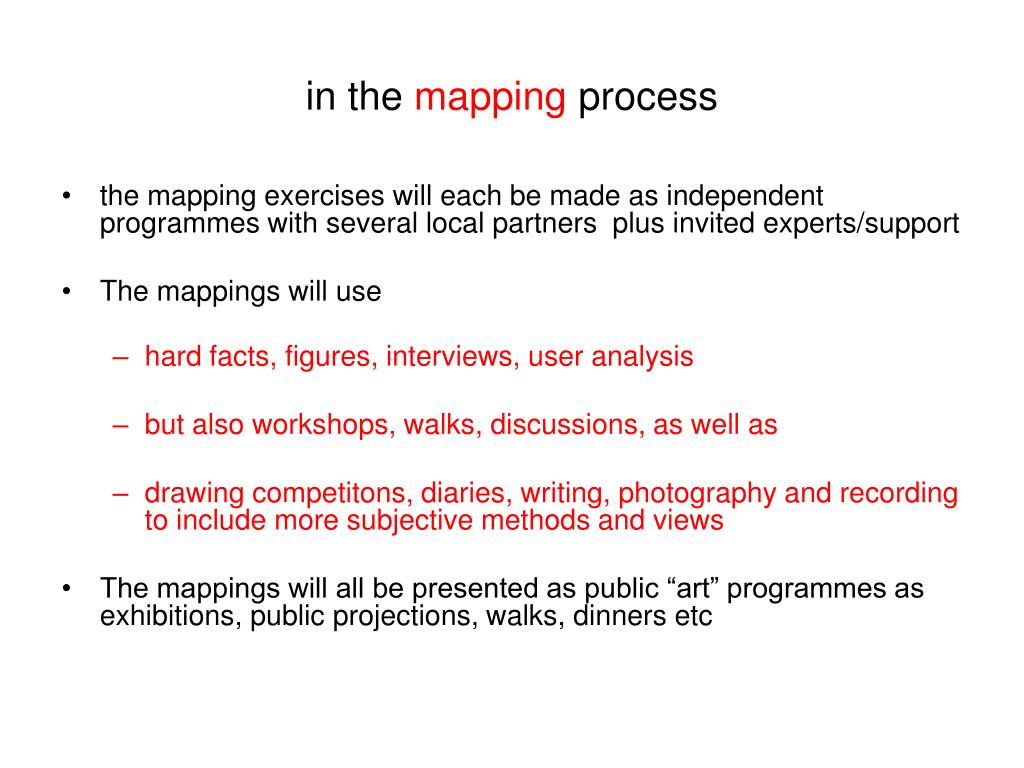 in the mapping process

• the mapping exercises will each be made as independent programmes with several local partners plus invited experts/support

• The mappings will use

– hard facts, figures, interviews, user analysis

– but also workshops, walks, discussions, as well as

– drawing competitons, diaries, writing, photography and recording to include more subjective methods and views

• The mappings will all be presented as public “art” programmes as exhibitions, public projections, walks, dinners etc